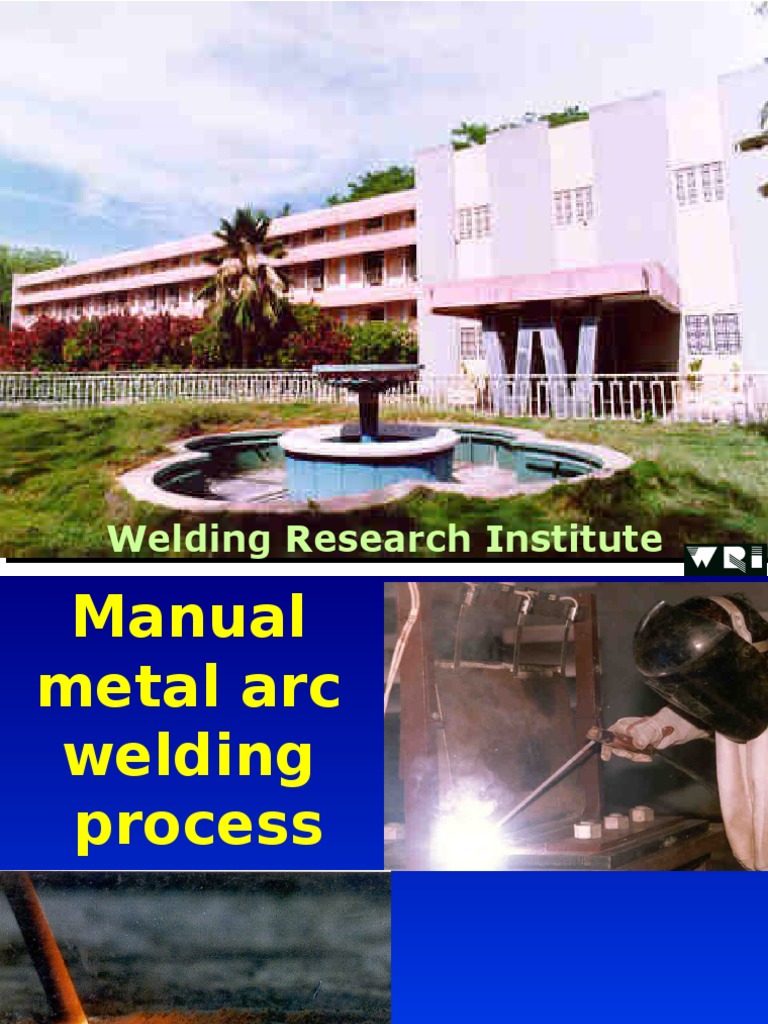 Welding Research Institute

WRI

Manual metal arc welding process